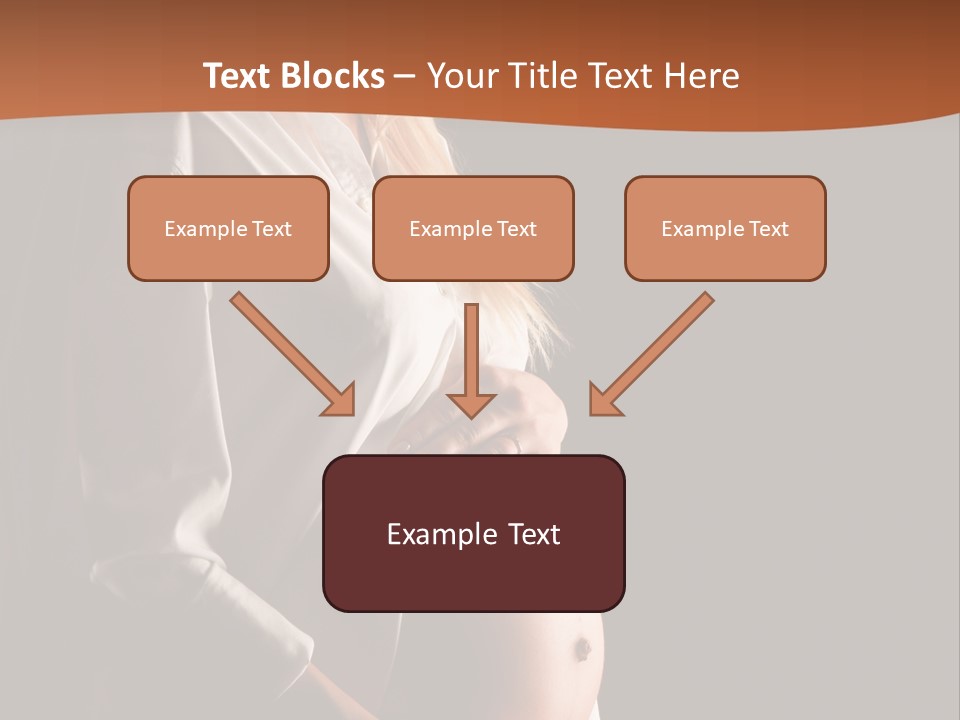 Text Blocks – Your Title Text Here

Example Text

Example Text

Example Text

Example Text